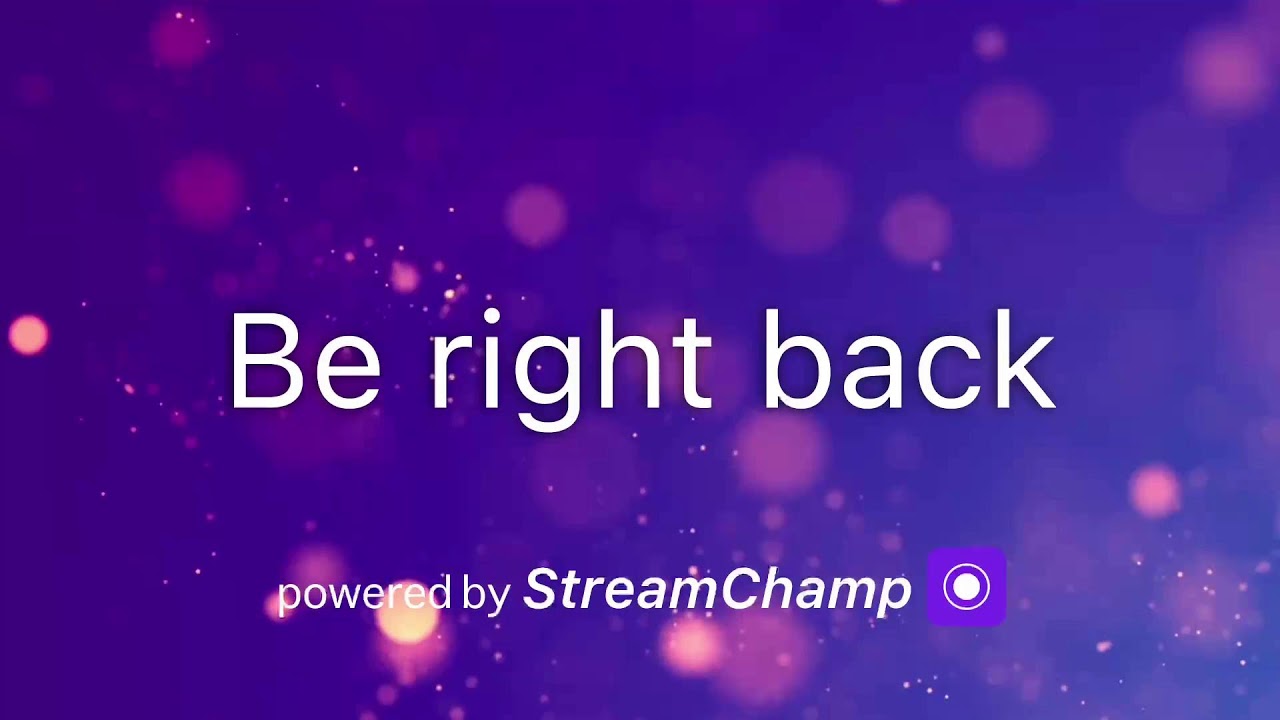 Be right back

powered by StreamChamp